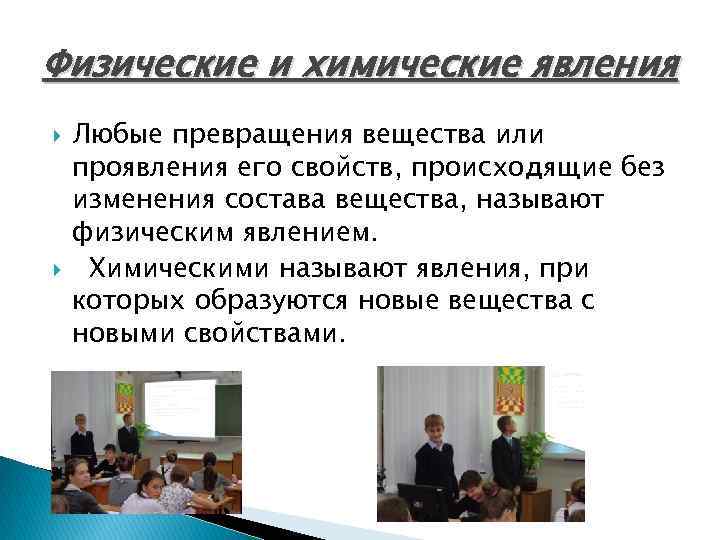 Физические и химические явления

Любые превращения вещества или проявления его свойств, происходящие без изменения состава вещества, называют физическим явлением.

Химическими называют явления, при которых образуются новые вещества с новыми свойствами.